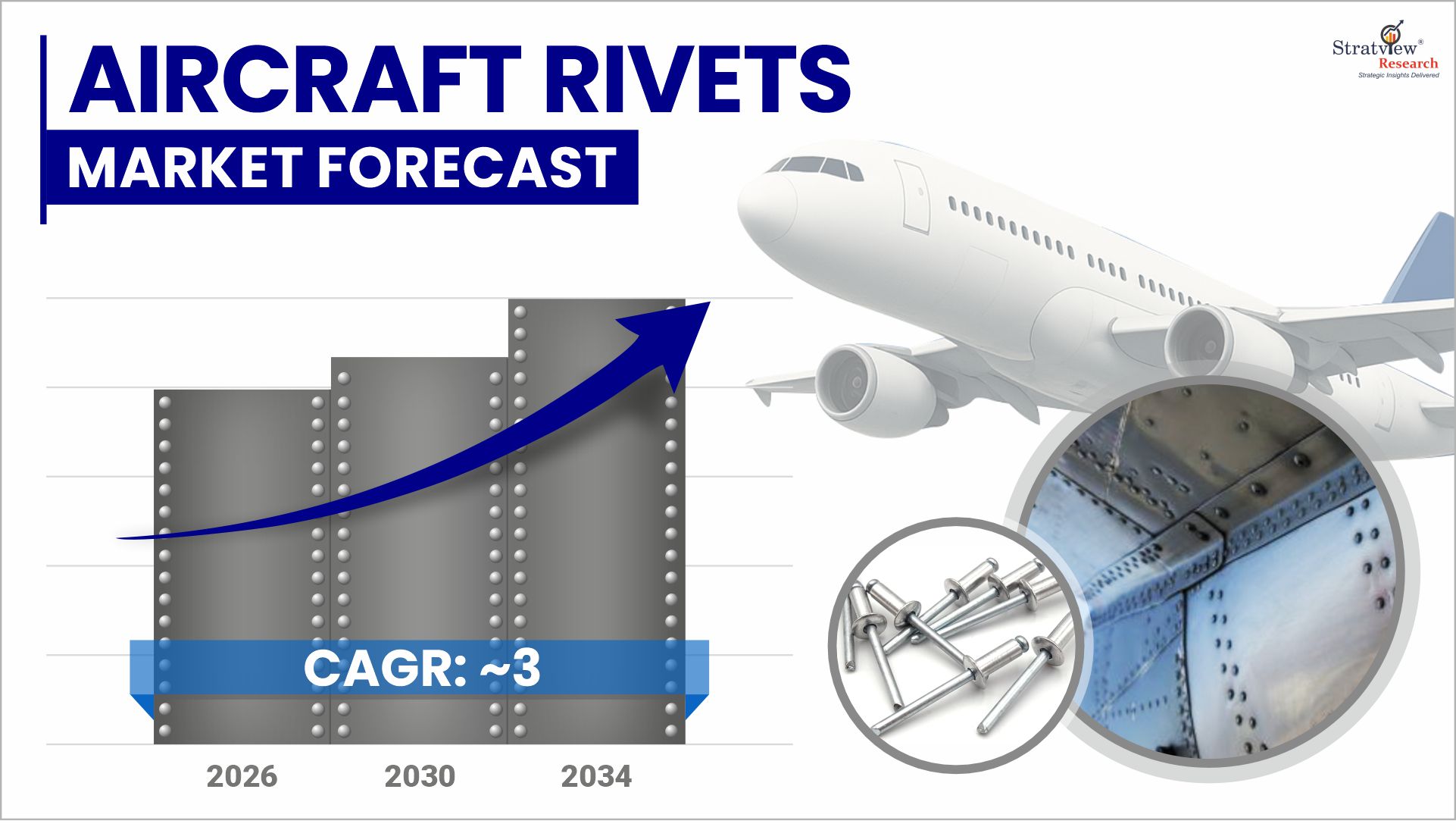 AIRCRAFT RIVETS
MARKET FORECAST

Stratview®
Research
Strategic Insights Delivered

CAGR: ~3

2026
2030
2034